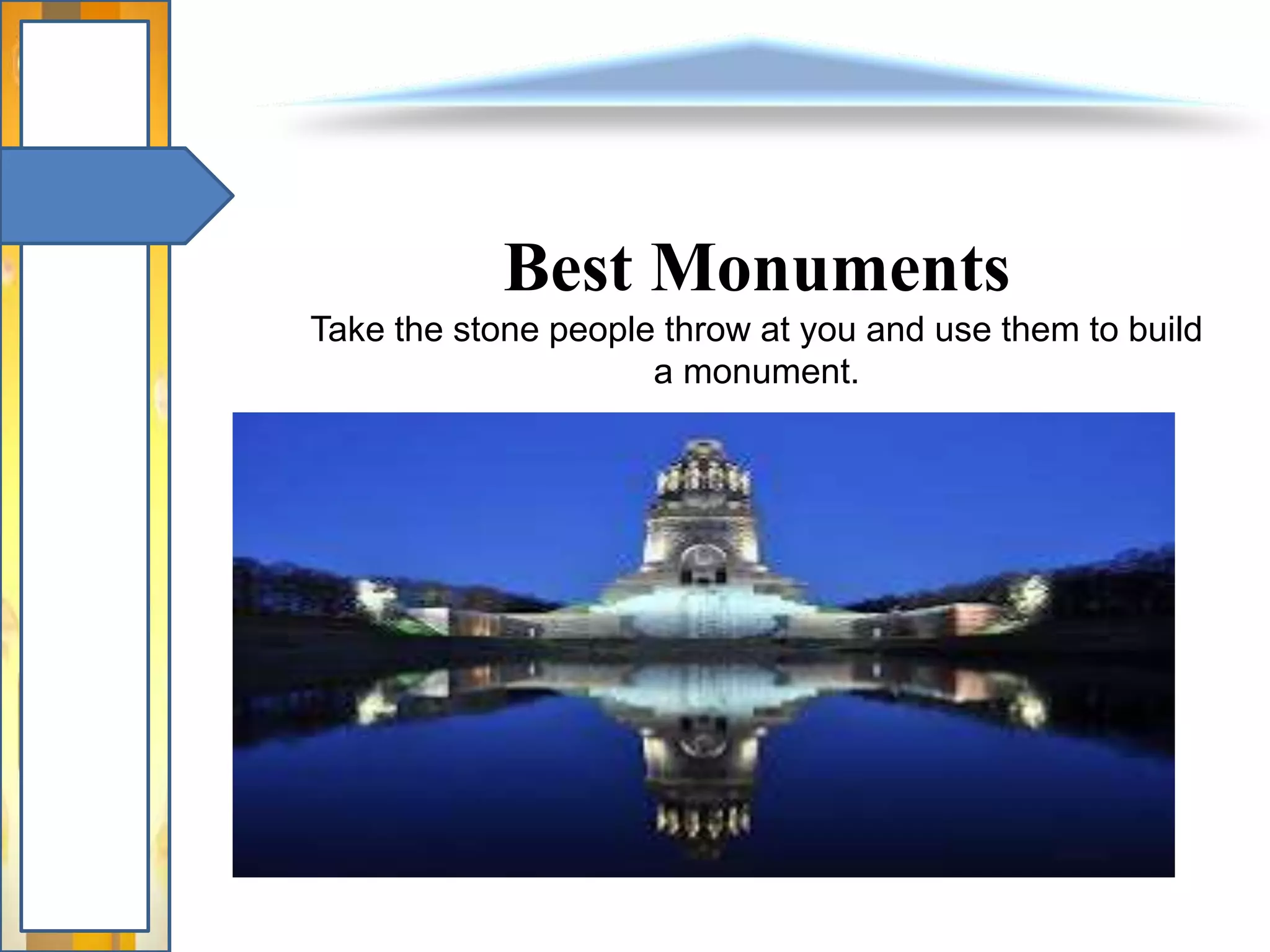 Best Monuments

Take the stone people throw at you and use them to build a monument.